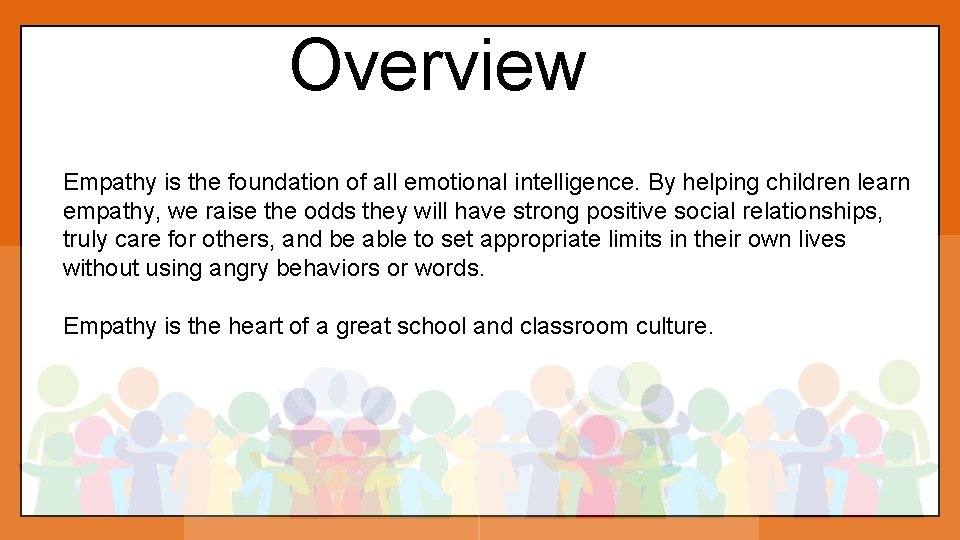 Overview

Empathy is the foundation of all emotional intelligence. By helping children learn empathy, we raise the odds they will have strong positive social relationships, truly care for others, and be able to set appropriate limits in their own lives without using angry behaviors or words.

Empathy is the heart of a great school and classroom culture.